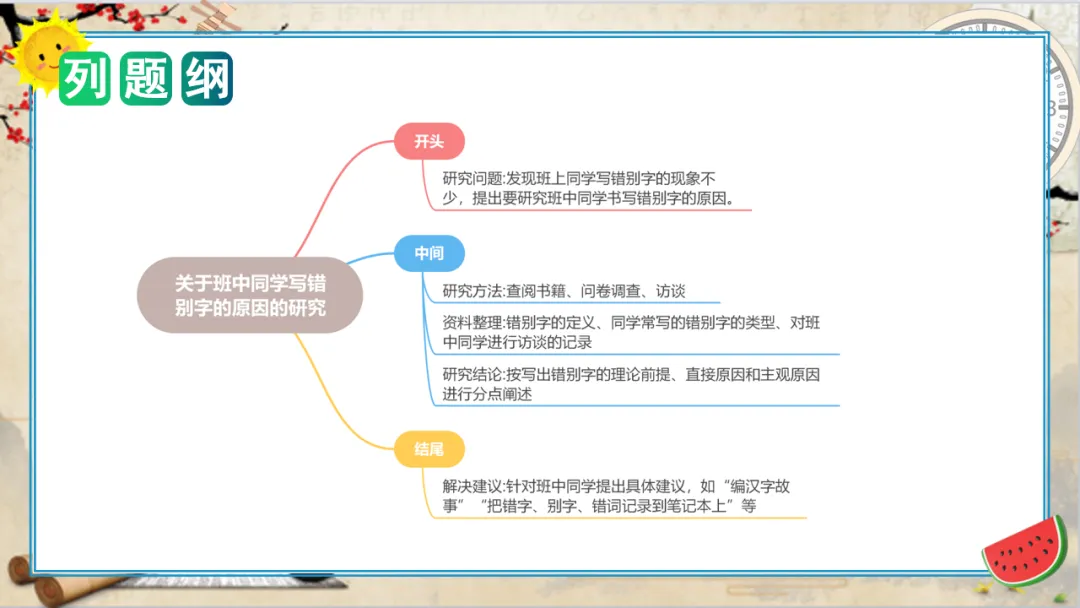 列题纲

关于班中同学写错别字的原因的研究

开头

研究问题:发现班上同学写错别字的现象不少，提出要研究班中同学书写错别字的原因。

中间

研究方法:查阅书籍、问卷调查、访谈

资料整理:错别字的定义、同学常写的错别字的类型、对班中同学进行访谈的记录

研究结论:按写出错别字的理论前提、直接原因和主观原因进行分点阐述

结尾

解决建议:针对班中同学提出具体建议，如“编汉字故事”“把错字、别字、错词记录到笔记本上”等